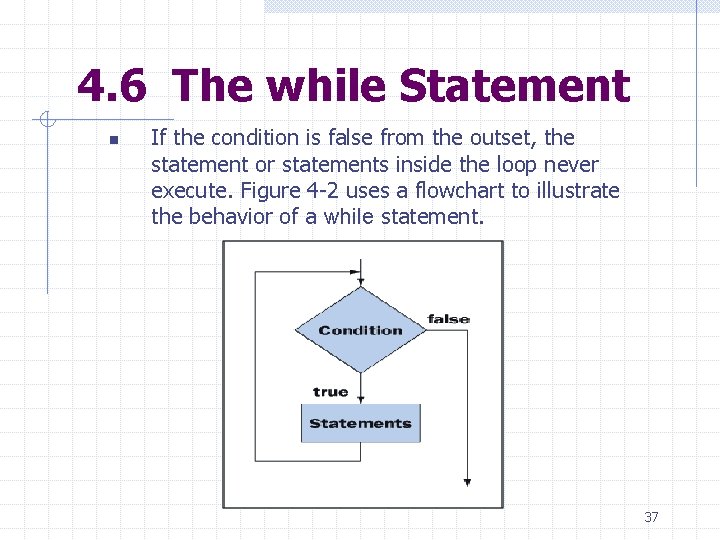 4.6 The while Statement

If the condition is false from the outset, the statement or statements inside the loop never execute. Figure 4-2 uses a flowchart to illustrate the behavior of a while statement.

Condition

false

true

Statements

37